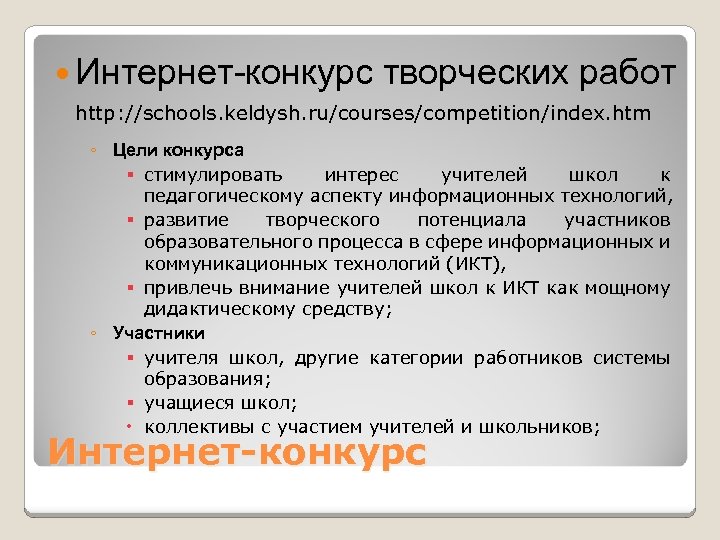 Интернет-конкурс творческих работ

http://schools.keldysh.ru/courses/competition/index.htm

Цели конкурса

стимулировать интерес учителей школ к педагогическому аспекту информационных технологий,

развитие творческого потенциала участников образовательного процесса в сфере информационных и коммуникационных технологий (ИКТ),

привлечь внимание учителей школ к ИКТ как мощному дидактическому средству;

Участники

учителя школ, другие категории работников системы образования;

учащиеся школ;

коллективы с участием учителей и школьников;

Интернет-конкурс